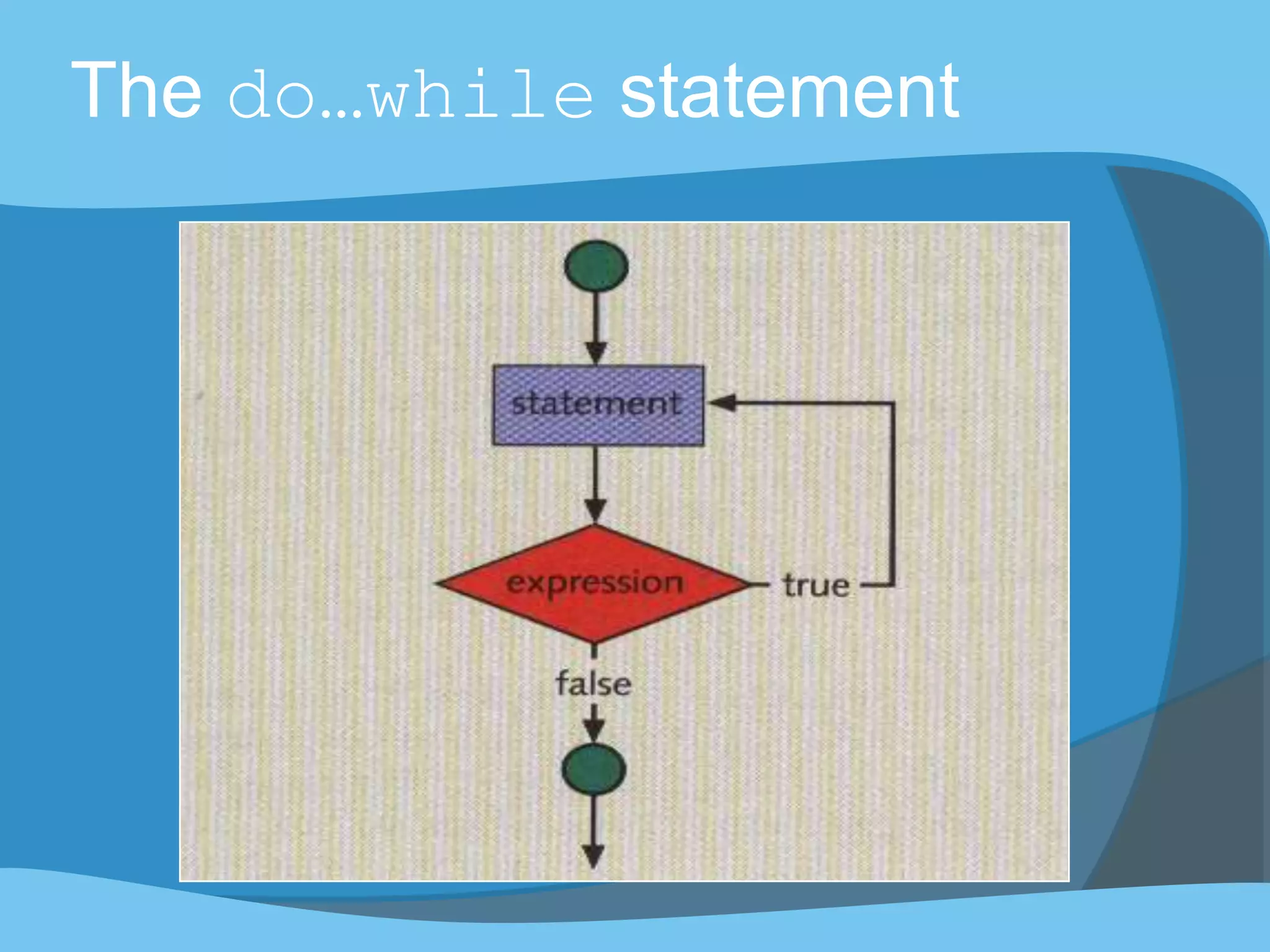 The do…while statement

statement

expression

true

false